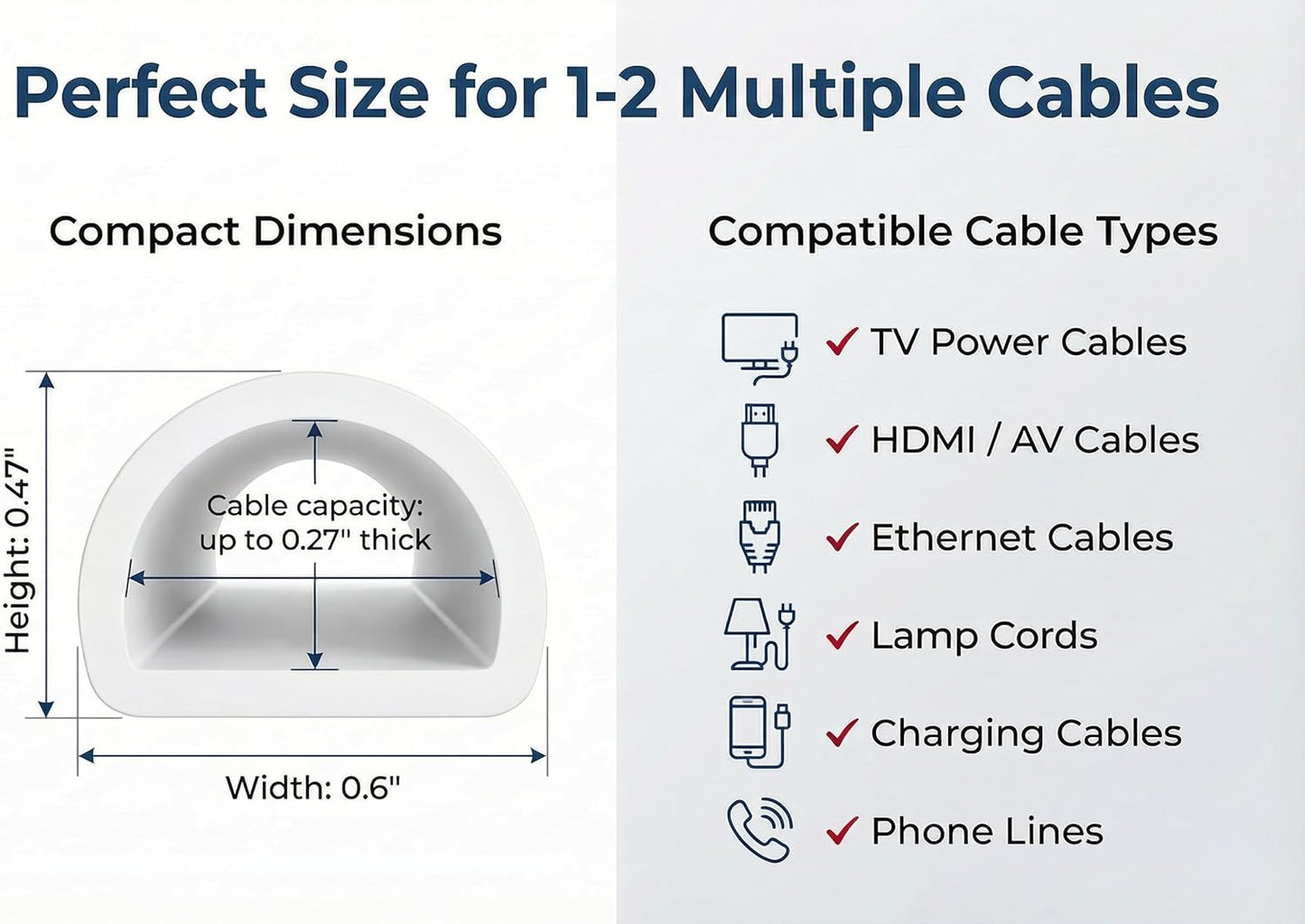 Perfect Size for 1-2 Multiple Cables

Compact Dimensions

Height: 0.47"

Cable capacity: up to 0.27" thick

Width: 0.6"

Compatible Cable Types

✓ TV Power Cables
✓ HDMI / AV Cables
✓ Ethernet Cables
✓ Lamp Cords
✓ Charging Cables
✓ Phone Lines